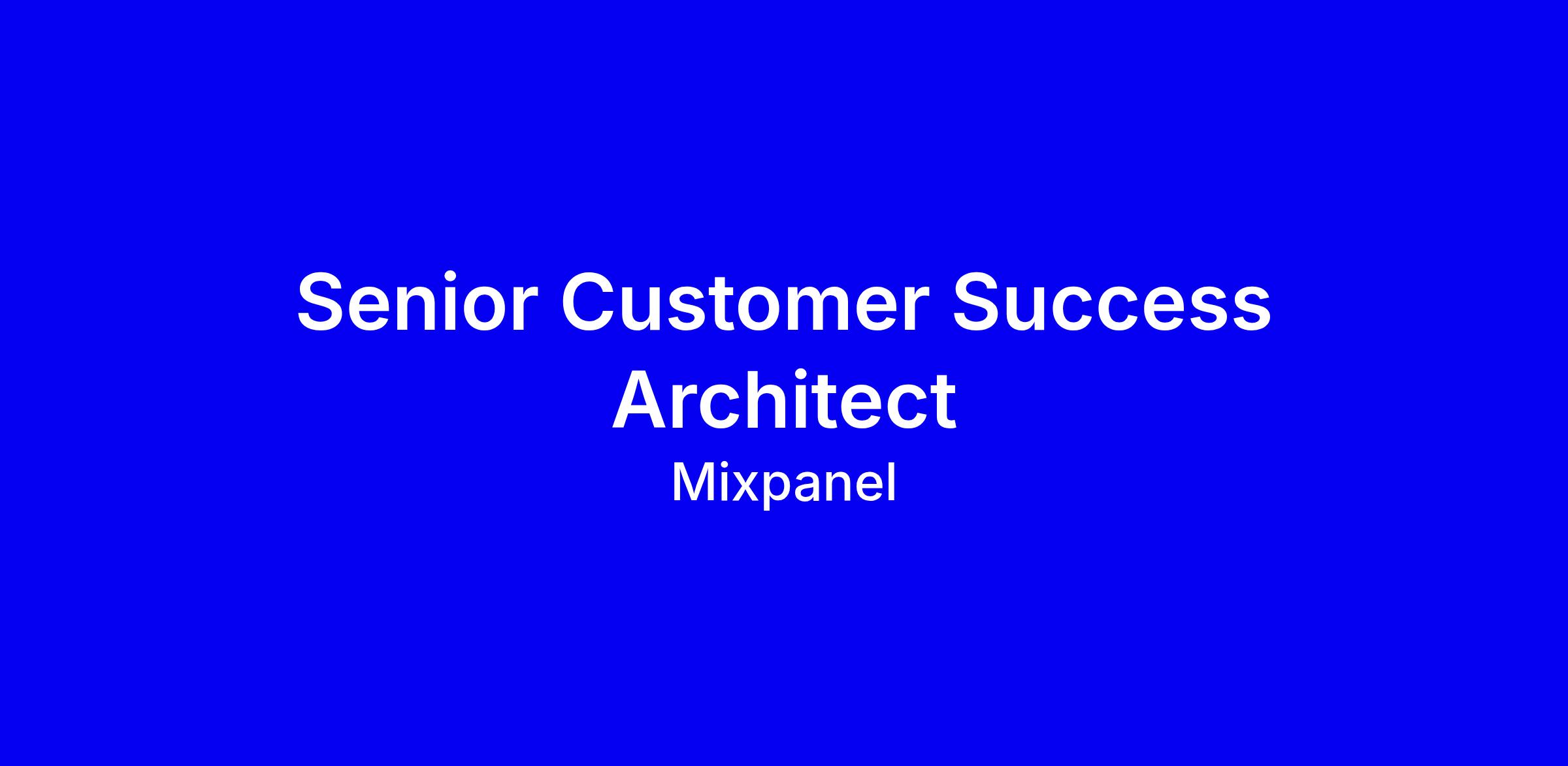 Senior Customer Success Architect

Mixpanel